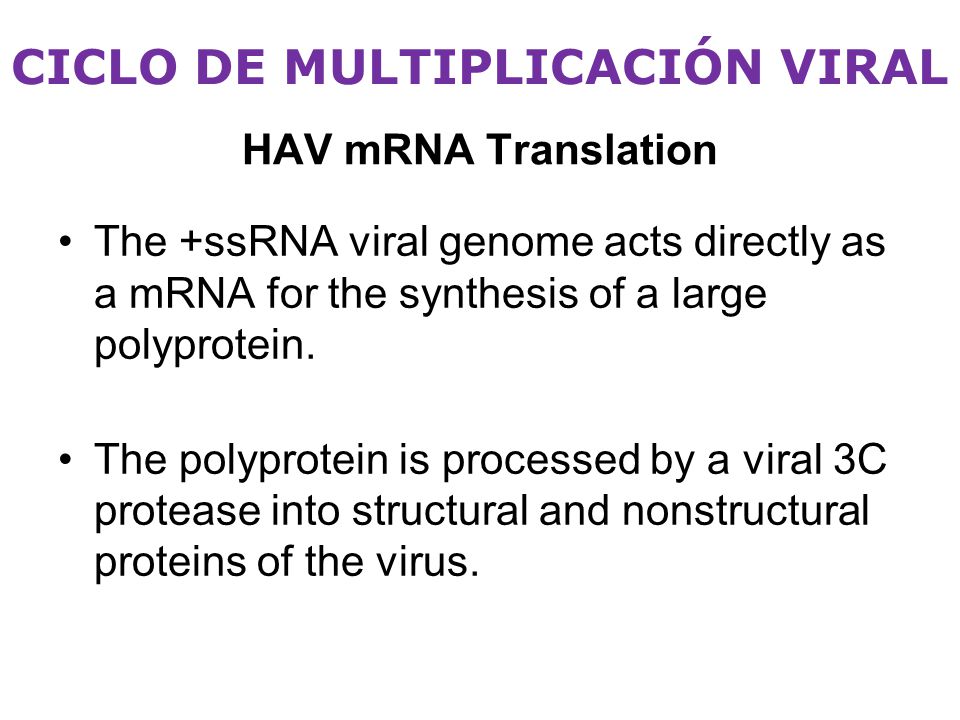 CICLO DE MULTIPLICACIÓN VIRAL

HAV mRNA Translation

• The +ssRNA viral genome acts directly as a mRNA for the synthesis of a large polyprotein.

• The polyprotein is processed by a viral 3C protease into structural and nonstructural proteins of the virus.